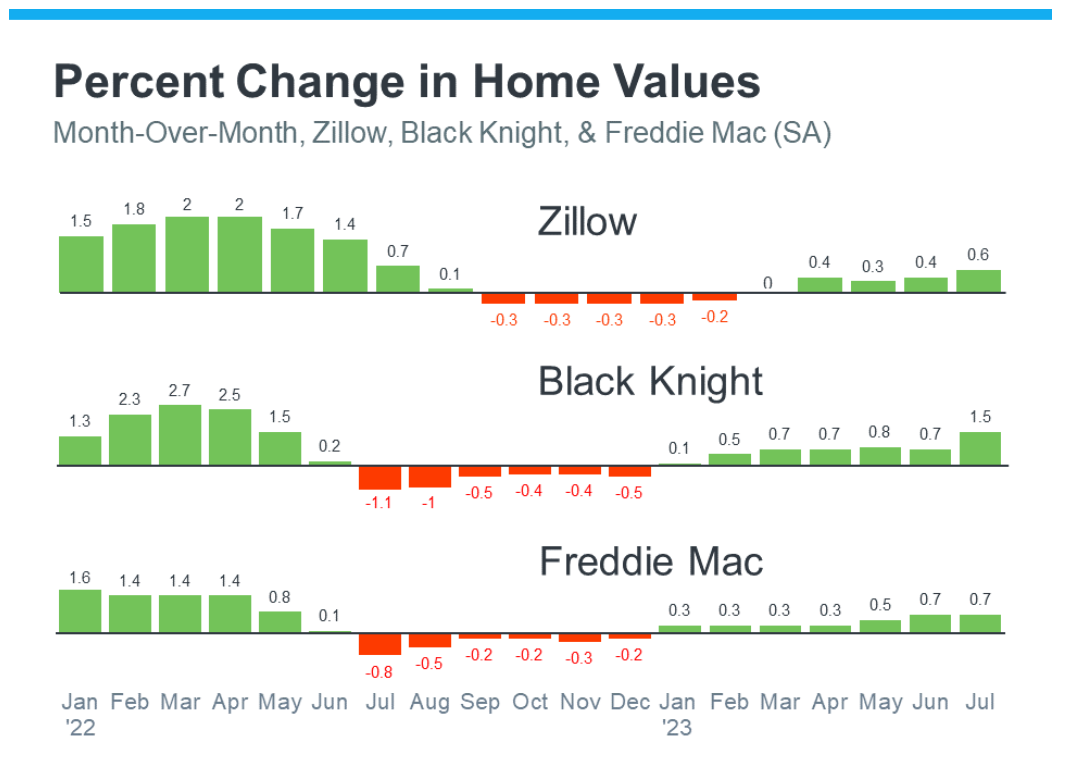 Percent Change in Home Values

Month-Over-Month, Zillow, Black Knight, & Freddie Mac (SA)

Zillow

1.5 1.8 2 2 1.7 1.4 0.7 0.1 -0.3 -0.3 -0.3 -0.3 -0.2 0 0.4 0.3 0.4 0.6

Black Knight

1.3 2.3 2.7 2.5 1.5 0.2 -1.1 -1 -0.5 -0.4 -0.4 -0.5 0.1 0.5 0.7 0.7 0.8 0.7 1.5

Freddie Mac

1.6 1.4 1.4 1.4 0.8 0.1 -0.8 -0.5 -0.2 -0.2 -0.3 -0.2 0.3 0.3 0.3 0.3 0.5 0.7 0.7

Jan '22 Feb Mar Apr May Jun Jul Aug Sep Oct Nov Dec Jan '23 Feb Mar Apr May Jun Jul